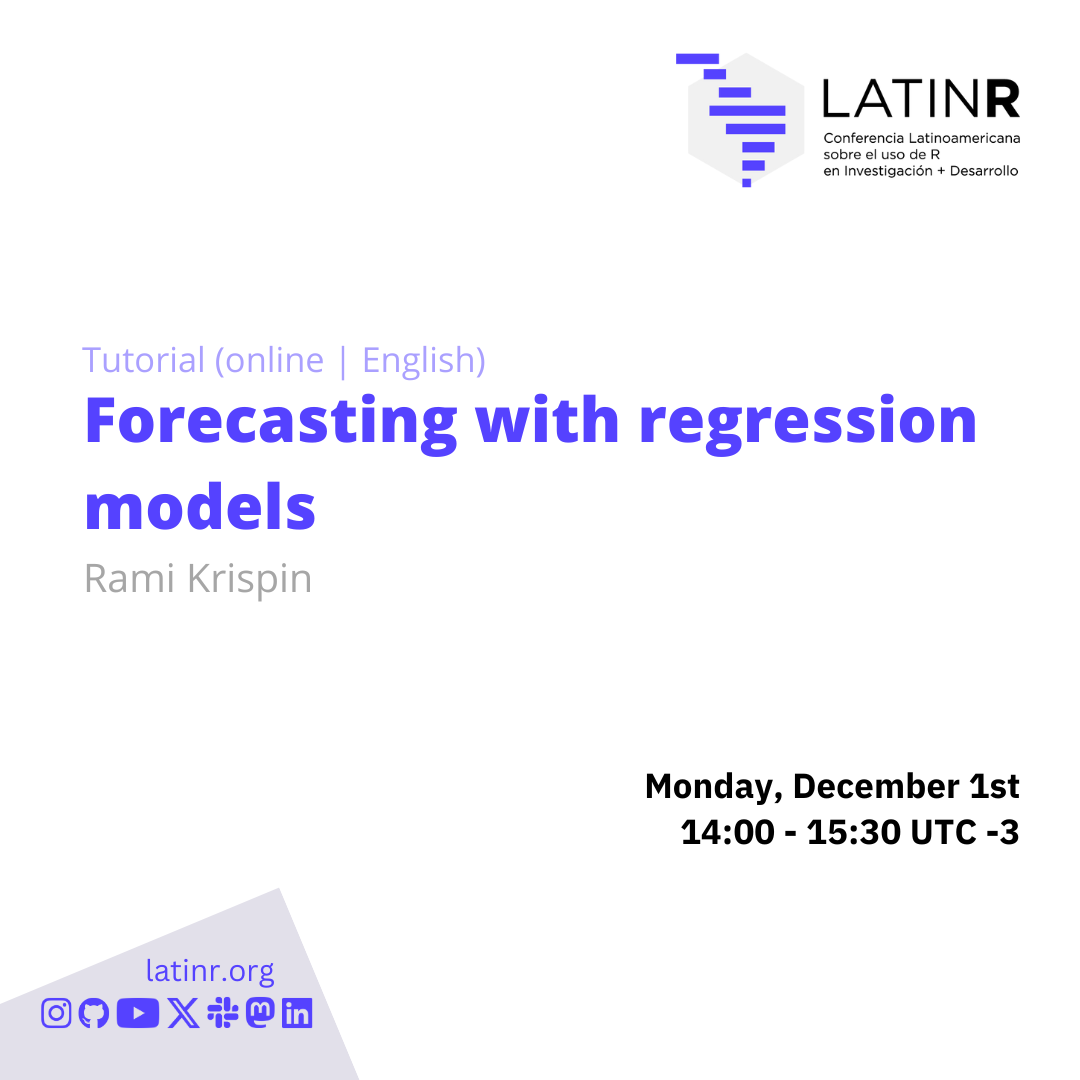 LATINR
Conferencia Latinoamericana sobre el uso de R en Investigación + Desarrollo

Tutorial (online | English)
Forecasting with regression models
Rami Krispin

Monday, December 1st
14:00 - 15:30 UTC -3

latinr.org